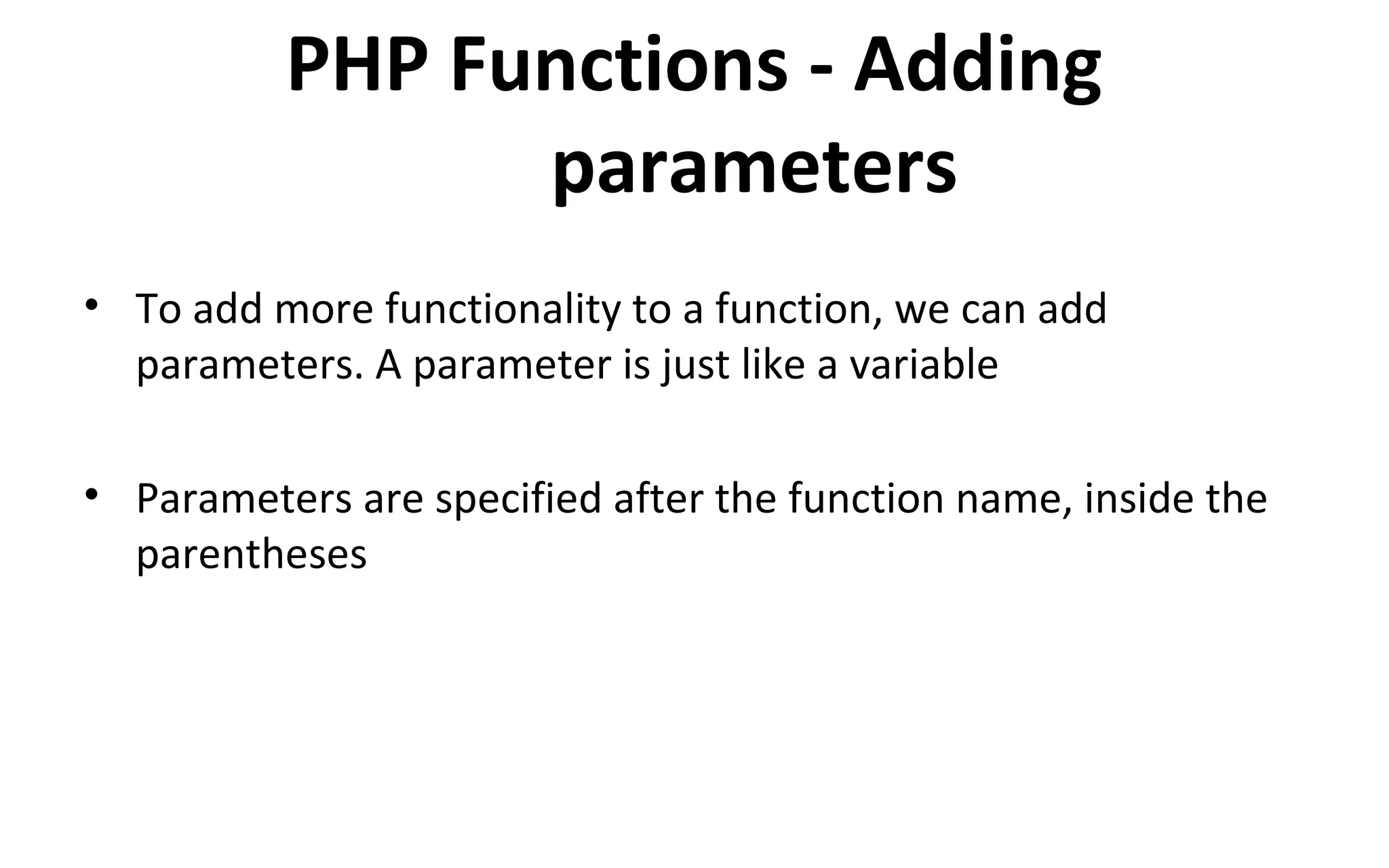 PHP Functions - Adding parameters

• To add more functionality to a function, we can add parameters. A parameter is just like a variable

• Parameters are specified after the function name, inside the parentheses